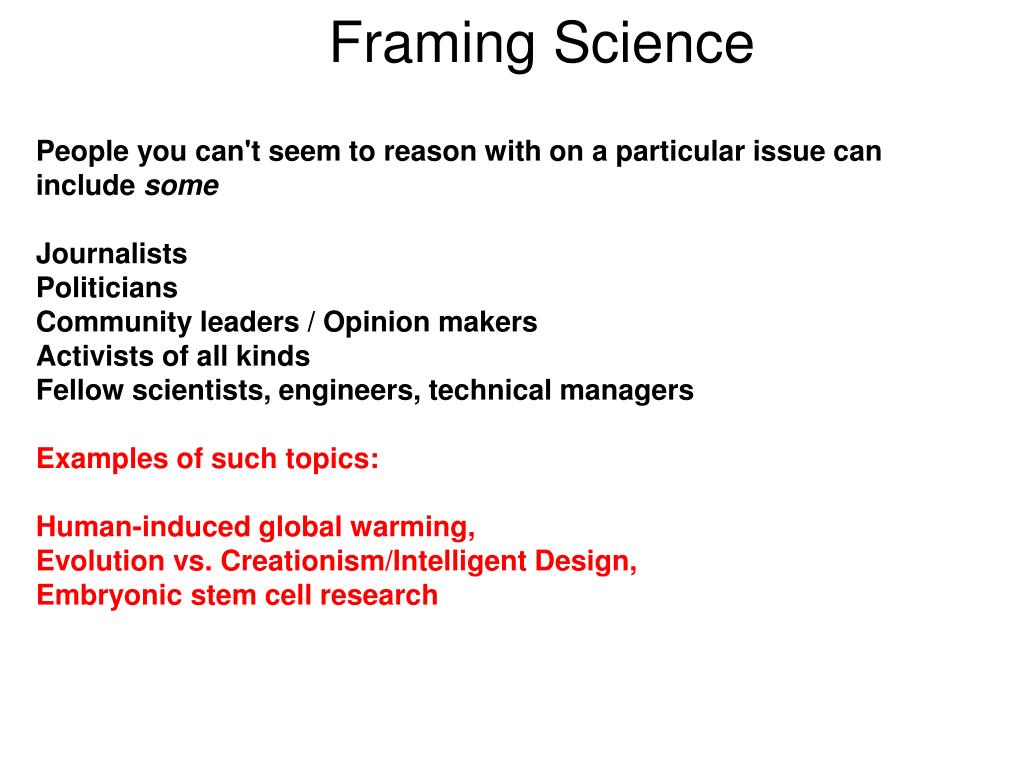 Framing Science

People you can't seem to reason with on a particular issue can include some

Journalists
Politicians
Community leaders / Opinion makers
Activists of all kinds
Fellow scientists, engineers, technical managers

Examples of such topics:

Human-induced global warming,
Evolution vs. Creationism/Intelligent Design,
Embryonic stem cell research